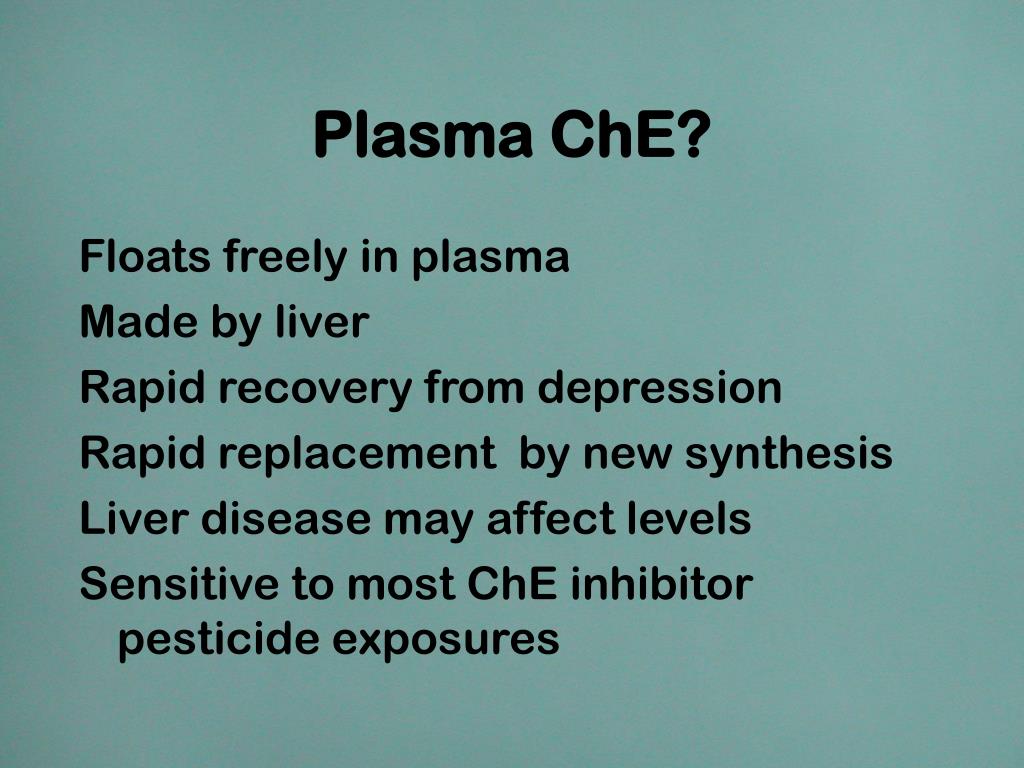 Plasma ChE?

Floats freely in plasma

Made by liver

Rapid recovery from depression

Rapid replacement by new synthesis

Liver disease may affect levels

Sensitive to most ChE inhibitor pesticide exposures